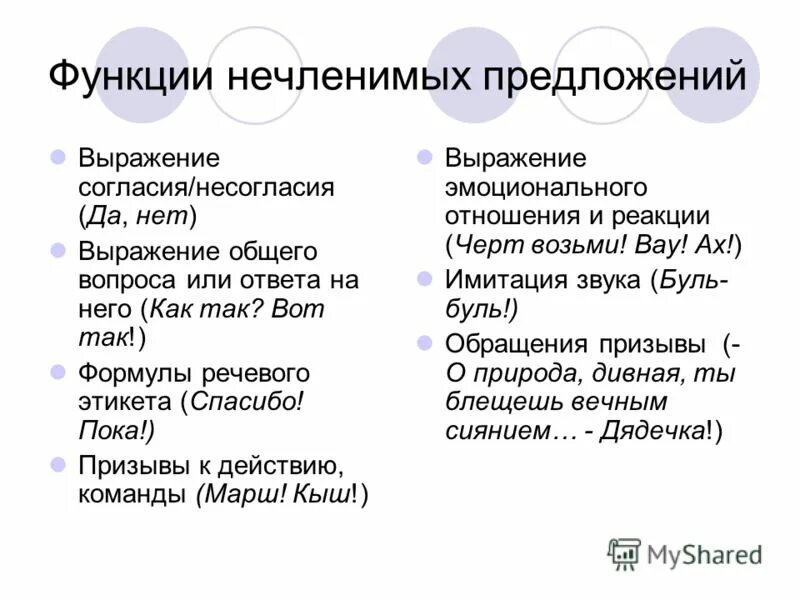 Функции нечленимых предложений

Выражение согласия/несогласия (Да, нет)

Выражение общего вопроса или ответа на него (Как так? Вот так!)

Формулы речевого этикета (Спасибо! Пока!)

Призывы к действию, команды (Марш! Кыш!)

Выражение эмоционального отношения и реакции (Черт возьми! Вау! Ах!)

Имитация звука (Буль-буль!)

Обращения призывы (- О природа, дивная, ты блещешь вечным сиянием… - Дядечка!)

MyShared